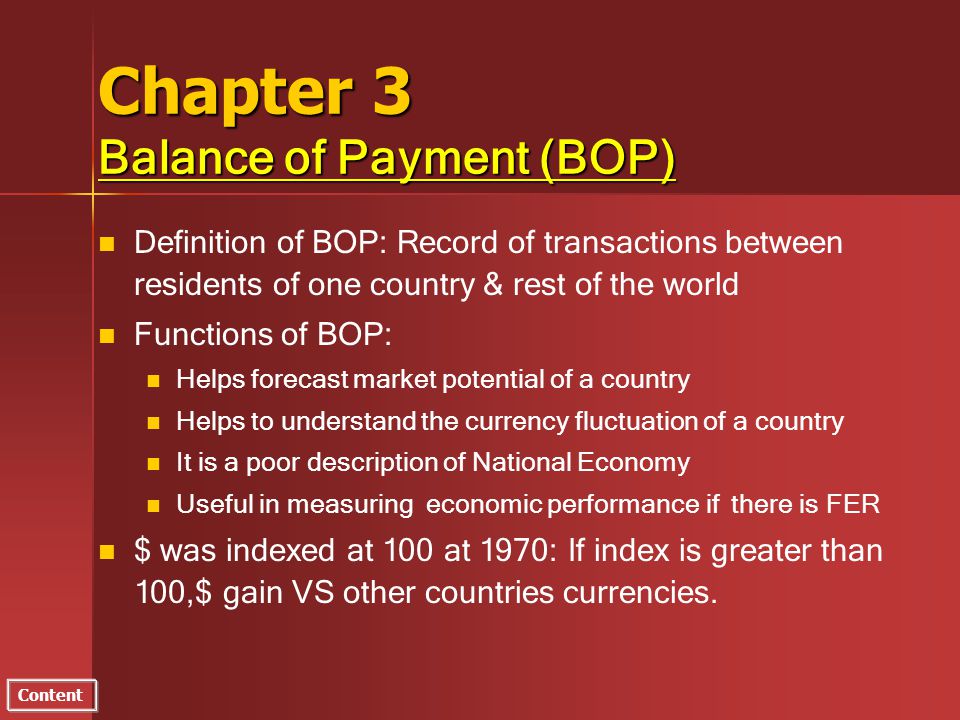 Chapter 3
Balance of Payment (BOP)

- Definition of BOP: Record of transactions between residents of one country & rest of the world
- Functions of BOP:
  - Helps forecast market potential of a country
  - Helps to understand the currency fluctuation of a country
  - It is a poor description of National Economy
  - Useful in measuring economic performance if there is FER
- \$ was indexed at 100 at 1970: If index is greater than 100,\$ gain VS other countries currencies.

Content